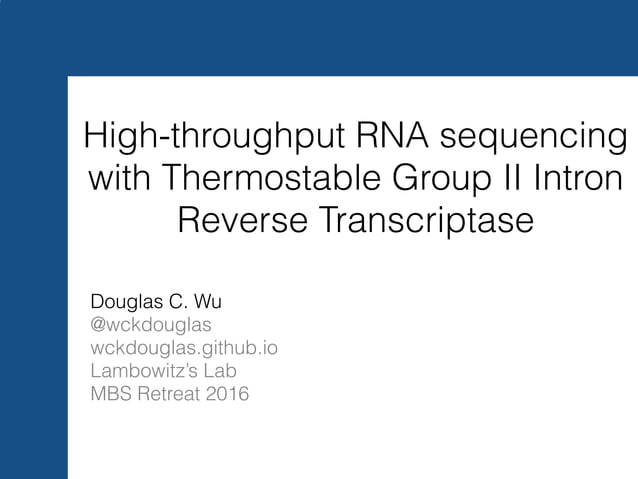 High-throughput RNA sequencing with Thermostable Group II Intron Reverse Transcriptase

Douglas C. Wu
@wckdouglas
wckdouglas.github.io
Lambowitz's Lab
MBS Retreat 2016